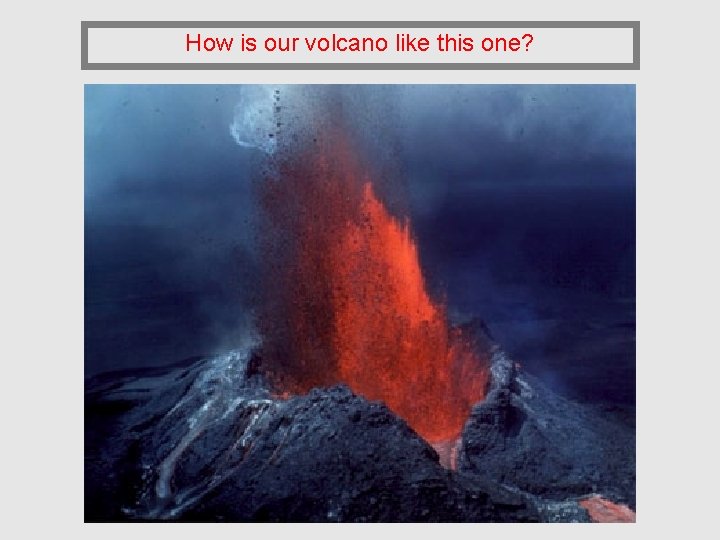 How is our volcano like this one?